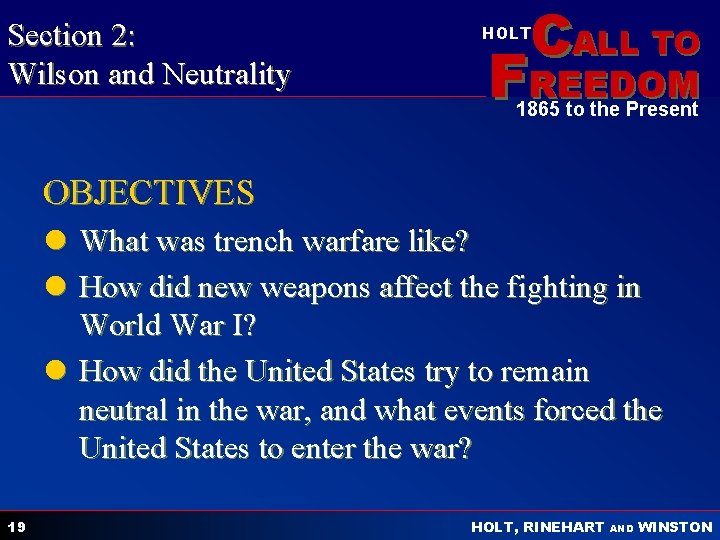 Section 2:
Wilson and Neutrality

HOLT CALL TO FREEDOM
1865 to the Present

OBJECTIVES

What was trench warfare like?

How did new weapons affect the fighting in World War I?

How did the United States try to remain neutral in the war, and what events forced the United States to enter the war?

19

HOLT, RINEHART AND WINSTON